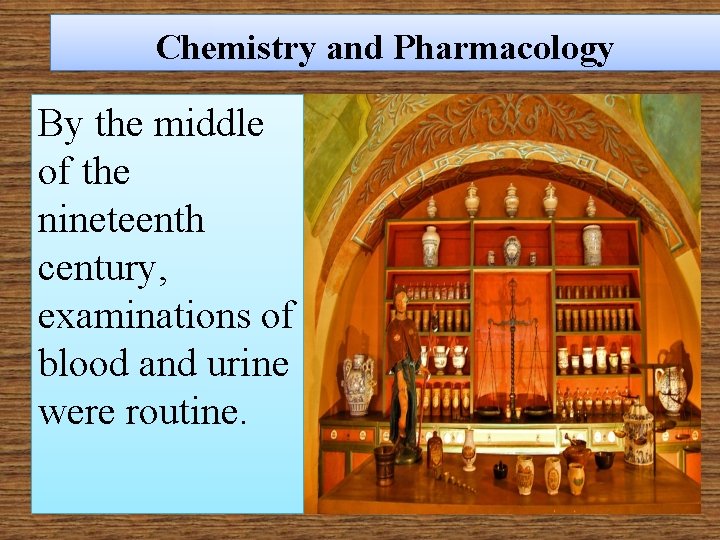 Chemistry and Pharmacology

By the middle of the nineteenth century, examinations of blood and urine were routine.